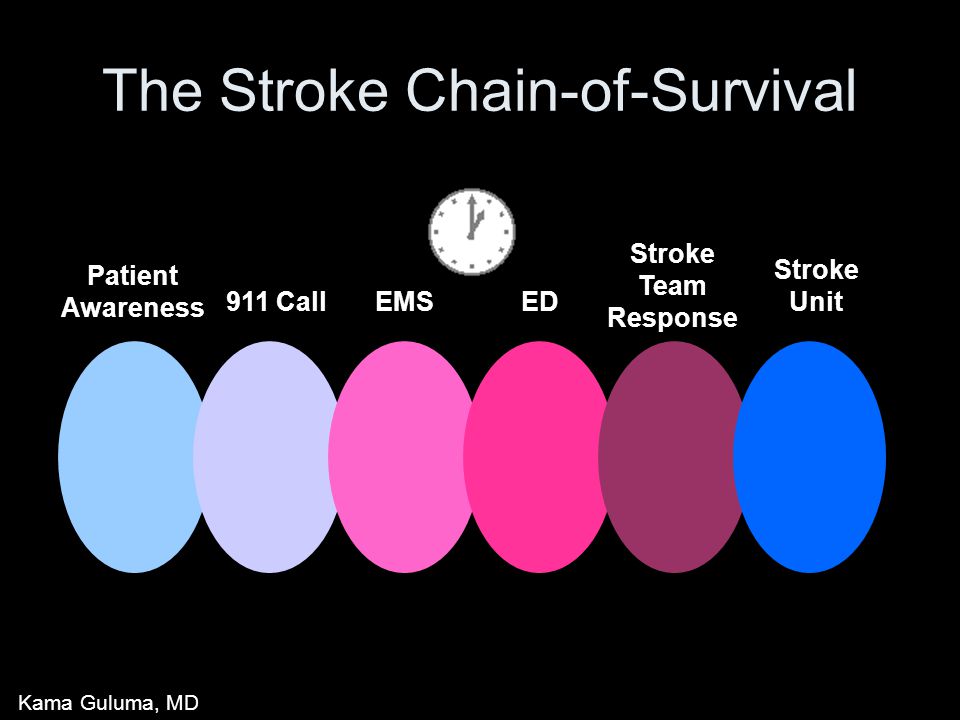 The Stroke Chain-of-Survival

Patient Awareness

911 Call

EMS

ED

Stroke Team Response

Stroke Unit

Kama Guluma, MD